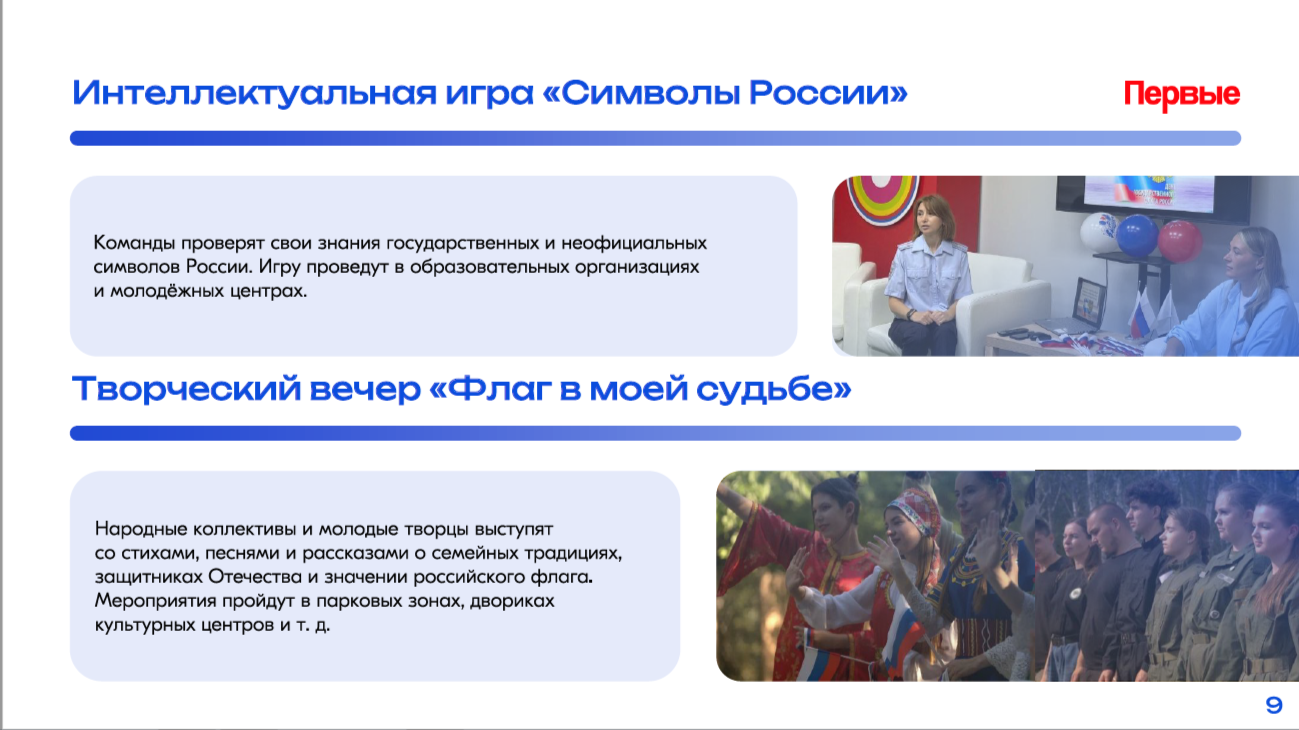 Интеллектуальная игра «Символы России»

Первые

Команды проверят свои знания государственных и неофициальных символов России. Игру проведут в образовательных организациях и молодёжных центрах.

Творческий вечер «Флаг в моей судьбе»

Народные коллективы и молодые творцы выступят со стихами, песнями и рассказами о семейных традициях, защитниках Отечества и значении российского флага. Мероприятия пройдут в парковых зонах, двориках культурных центров и т. д.

9